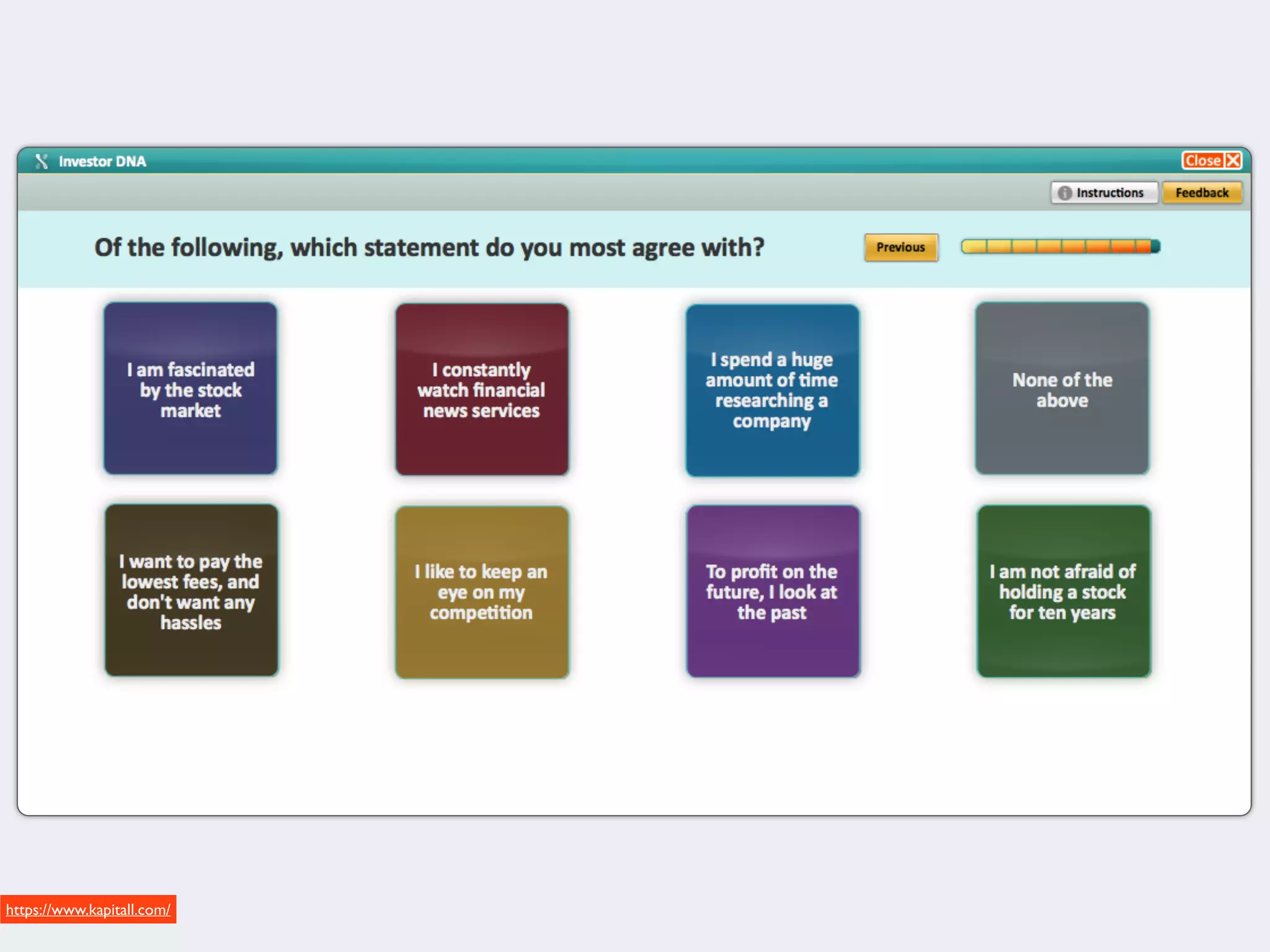 Investor DNA

Close

Instructions

Feedback

Of the following, which statement do you most agree with?

Previous

I am fascinated by the stock market

I constantly watch financial news services

I spend a huge amount of time researching a company

None of the above

I want to pay the lowest fees, and don't want any hassles

I like to keep an eye on my competition

To profit on the future, I look at the past

I am not afraid of holding a stock for ten years

https://www.kapitall.com/